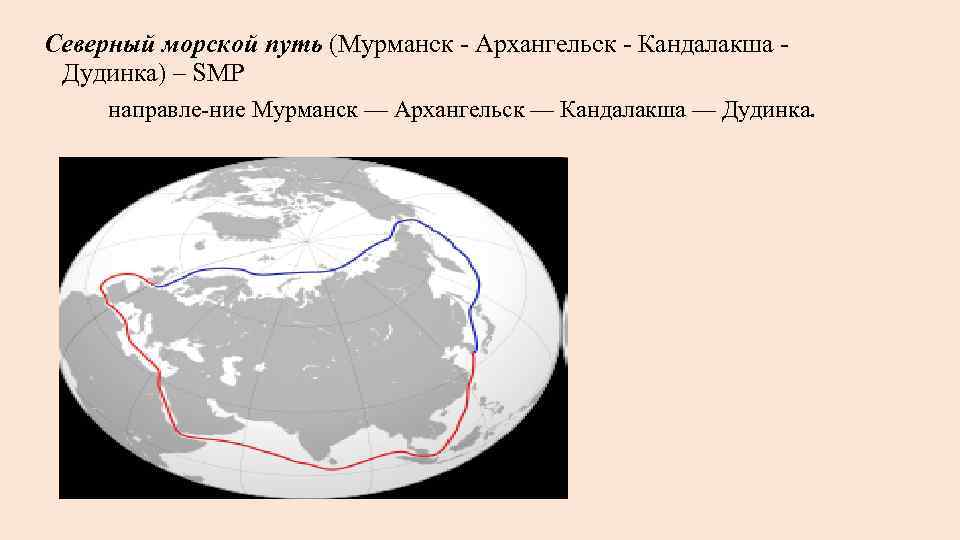 Северный морской путь (Мурманск - Архангельск - Кандалакша - Дудинка) – SMP

направле-ние Мурманск — Архангельск — Кандалакша — Дудинка.